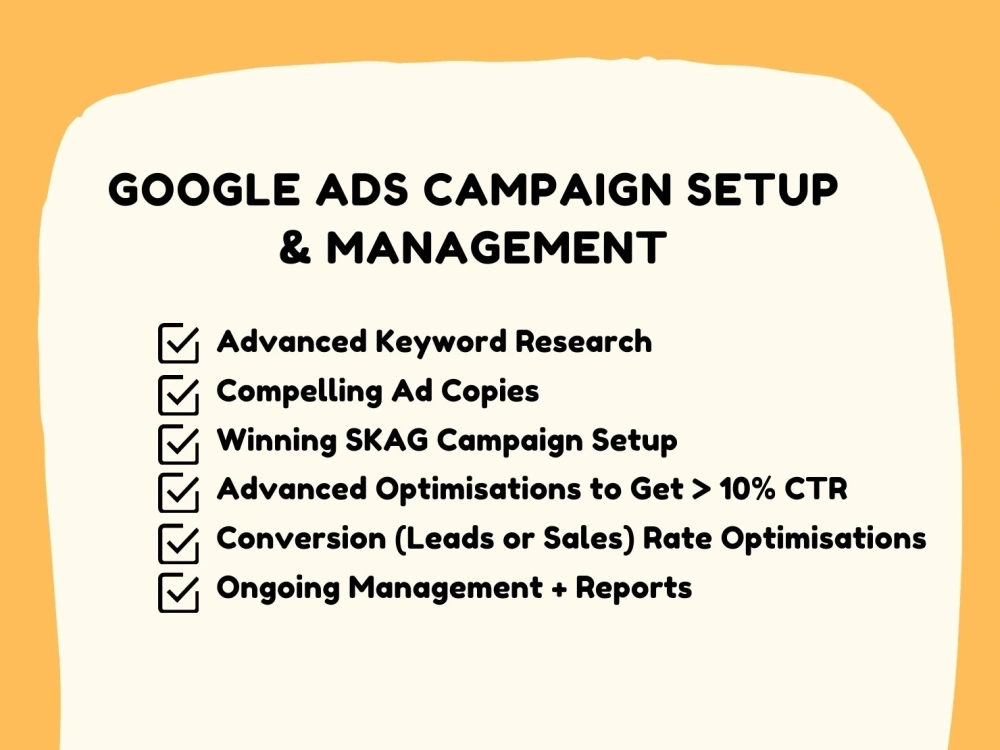 GOOGLE ADS CAMPAIGN SETUP & MANAGEMENT

Advanced Keyword Research
Compelling Ad Copies
Winning SKAG Campaign Setup
Advanced Optimisations to Get > 10% CTR
Conversion (Leads or Sales) Rate Optimisations
Ongoing Management + Reports